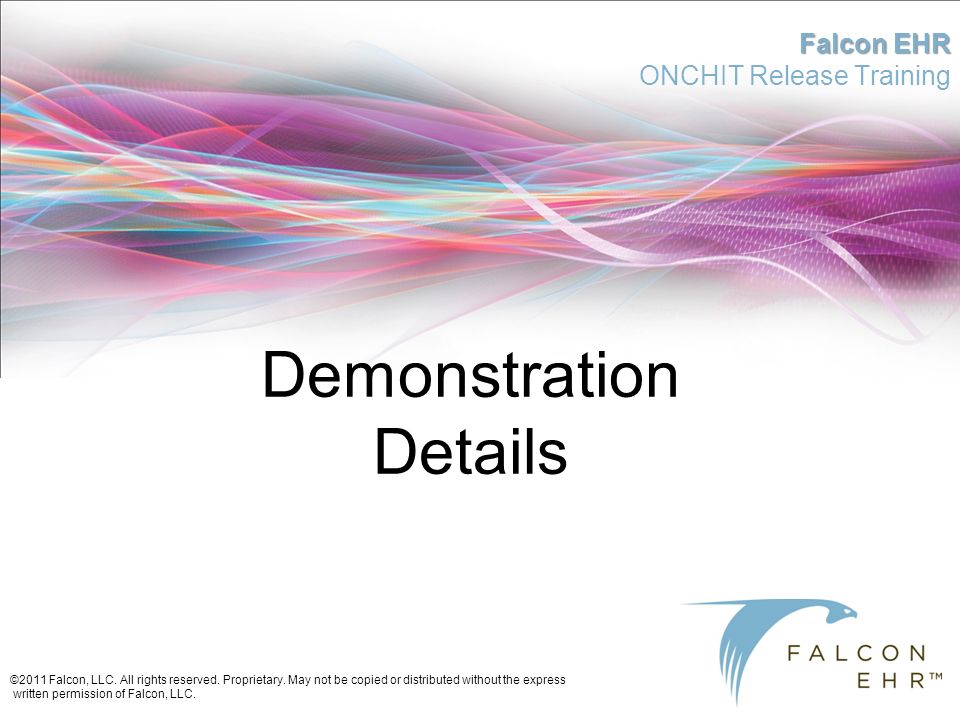 Falcon EHR
ONCHIT Release Training

Demonstration
Details

©2011 Falcon, LLC. All rights reserved. Proprietary. May not be copied or distributed without the express written permission of Falcon, LLC.

FALCON
EHR™